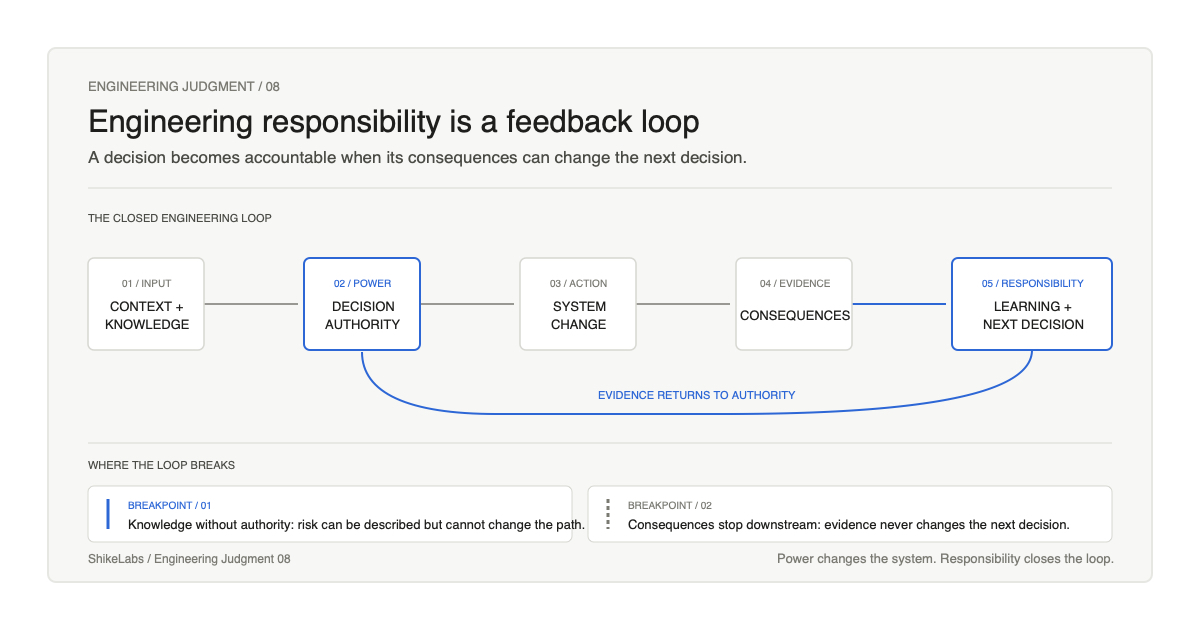 ENGINEERING JUDGMENT / 08

Engineering responsibility is a feedback loop

A decision becomes accountable when its consequences can change the next decision.

THE CLOSED ENGINEERING LOOP

01 / INPUT
CONTEXT + KNOWLEDGE

02 / POWER
DECISION AUTHORITY

03 / ACTION
SYSTEM CHANGE

04 / EVIDENCE
CONSEQUENCES

05 / RESPONSIBILITY
LEARNING + NEXT DECISION

EVIDENCE RETURNS TO AUTHORITY

WHERE THE LOOP BREAKS

BREAKPOINT / 01
Knowledge without authority: risk can be described but cannot change the path.

BREAKPOINT / 02
Consequences stop downstream: evidence never changes the next decision.

ShikeLabs / Engineering Judgment 08

Power changes the system. Responsibility closes the loop.